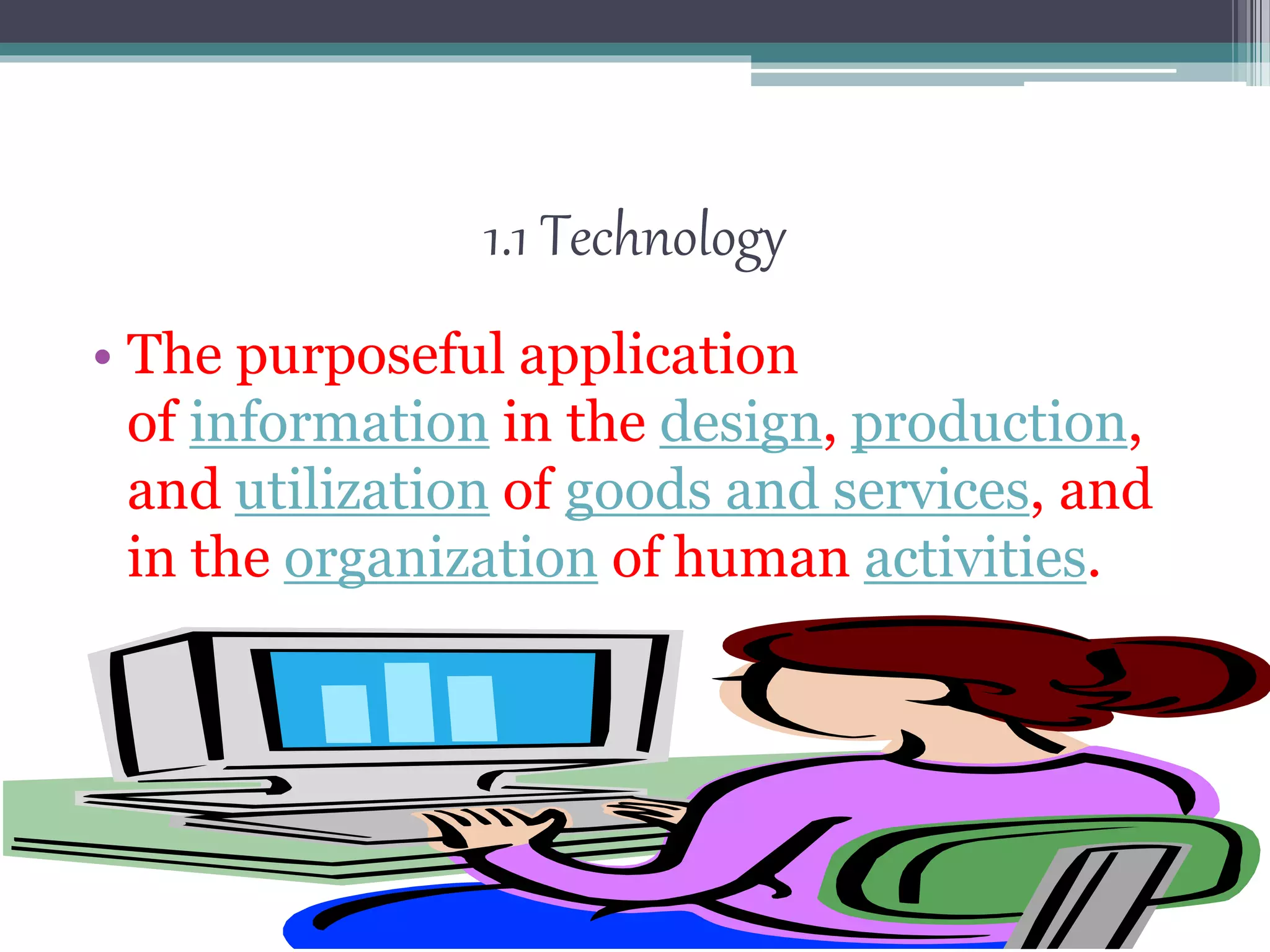 1.1 Technology

• The purposeful application of information in the design, production, and utilization of goods and services, and in the organization of human activities.